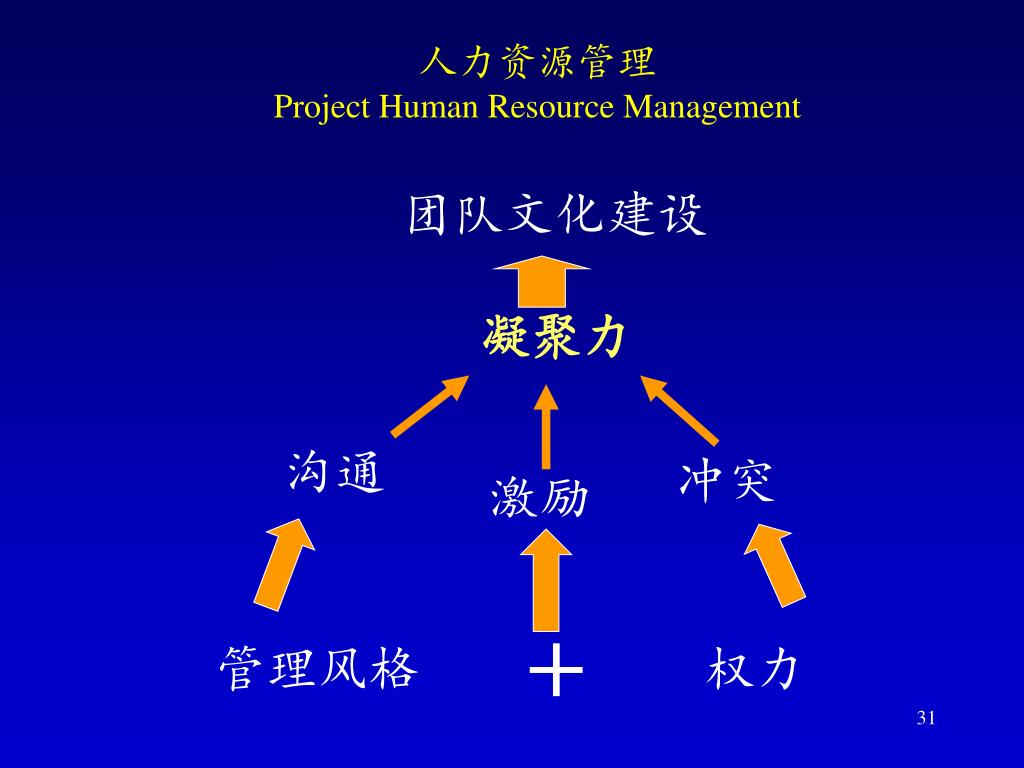 人力资源管理
Project Human Resource Management

团队文化建设

凝聚力

沟通

激励

冲突

管理风格

+

权力

31